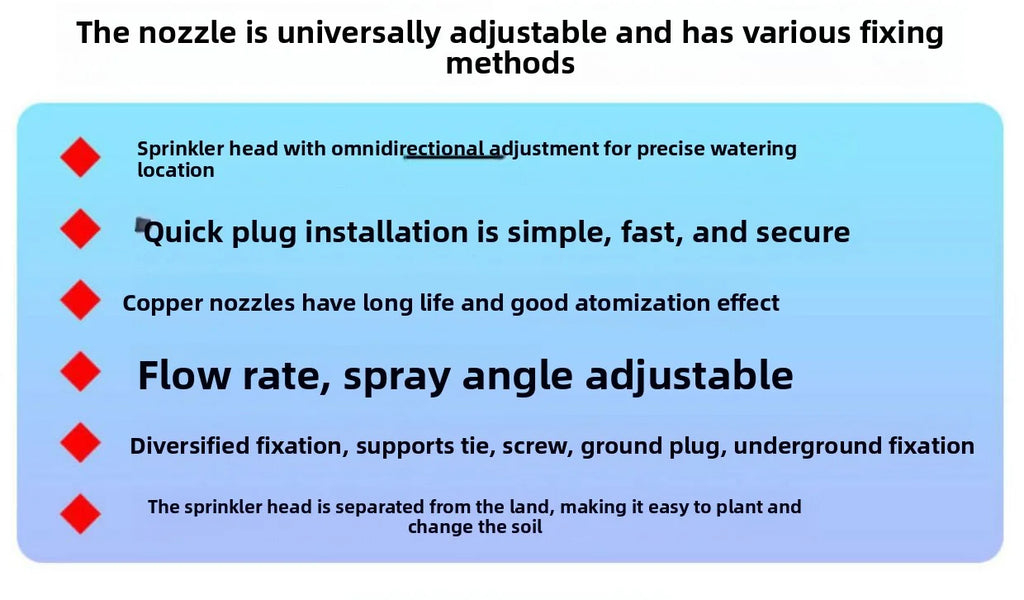 The nozzle is universally adjustable and has various fixing methods

Sprinkler head with omnidirectional adjustment for precise watering location

Quick plug installation is simple, fast, and secure

Copper nozzles have long life and good atomization effect

Flow rate, spray angle adjustable

Diversified fixation, supports tie, screw, ground plug, underground fixation

The sprinkler head is separated from the land, making it easy to plant and change the soil